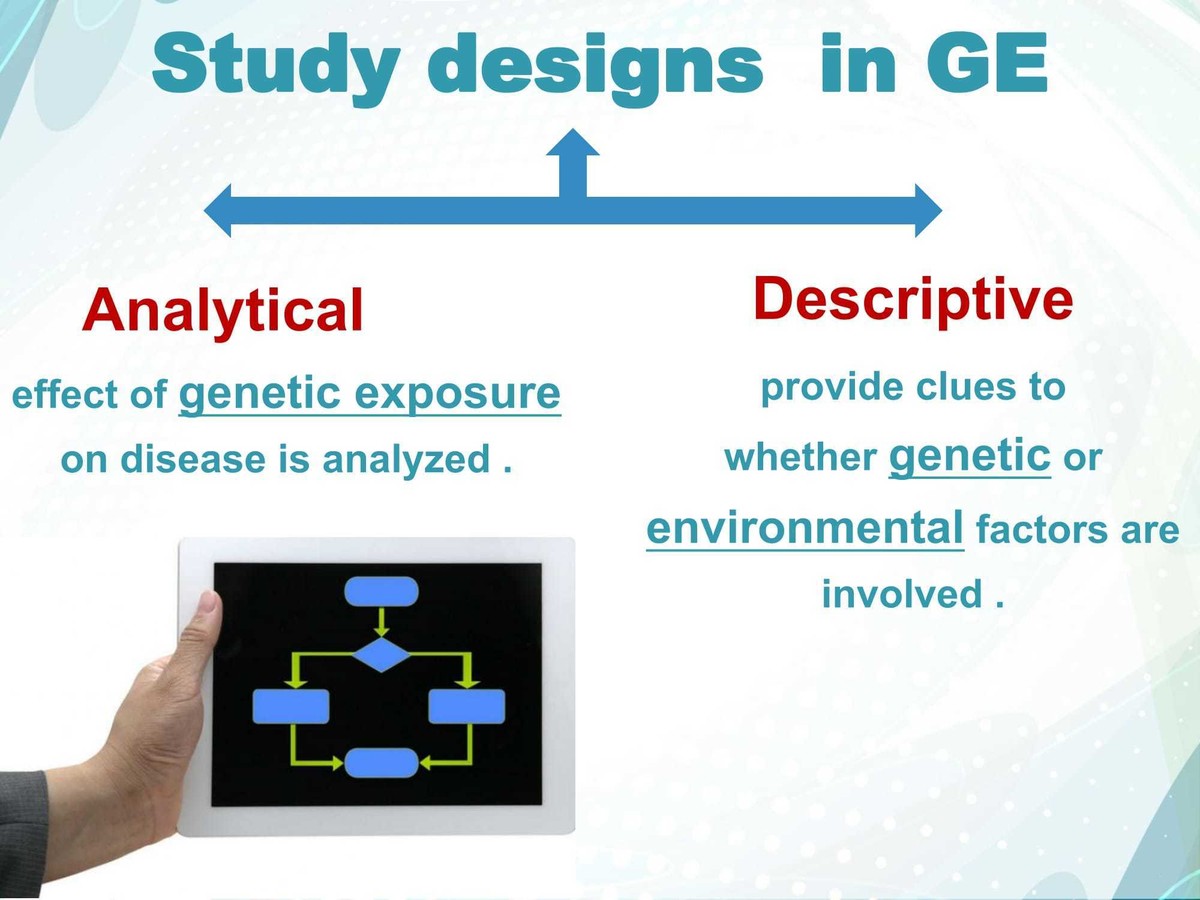 Study designs in GE

Analytical

effect of genetic exposure on disease is analyzed .

Descriptive

provide clues to whether genetic or environmental factors are involved .